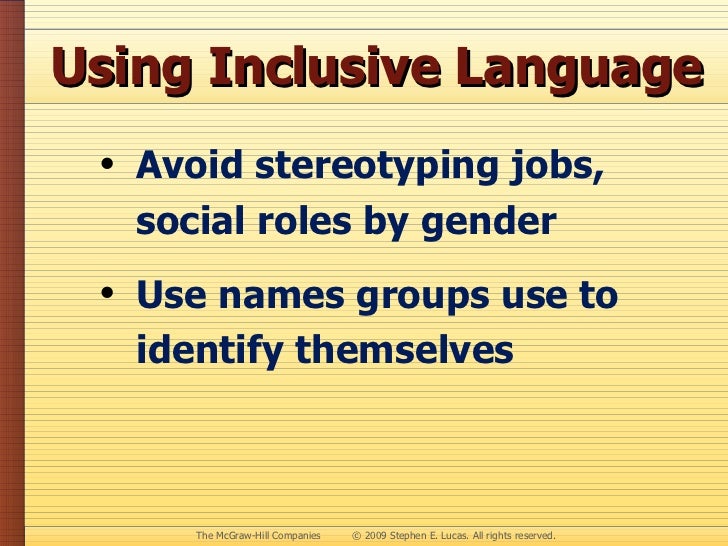 Using Inclusive Language

• Avoid stereotyping jobs, social roles by gender

• Use names groups use to identify themselves

The McGraw-Hill Companies © 2009 Stephen E. Lucas. All rights reserved.